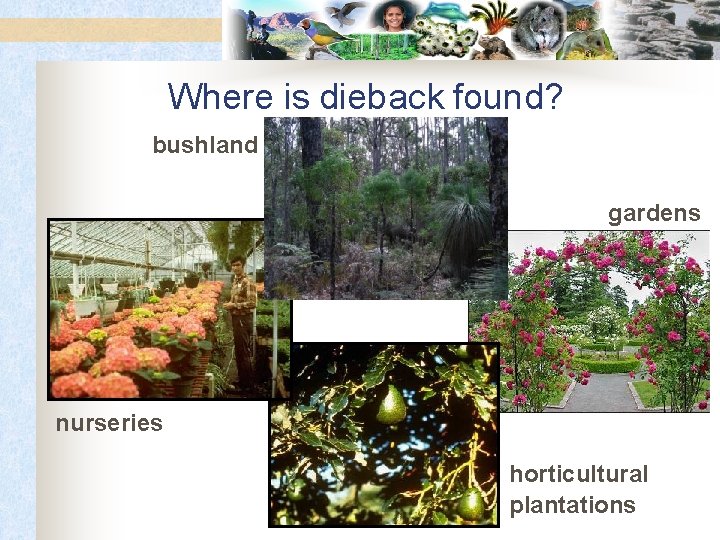 Where is dieback found?

bushland

gardens

nurseries

horticultural plantations